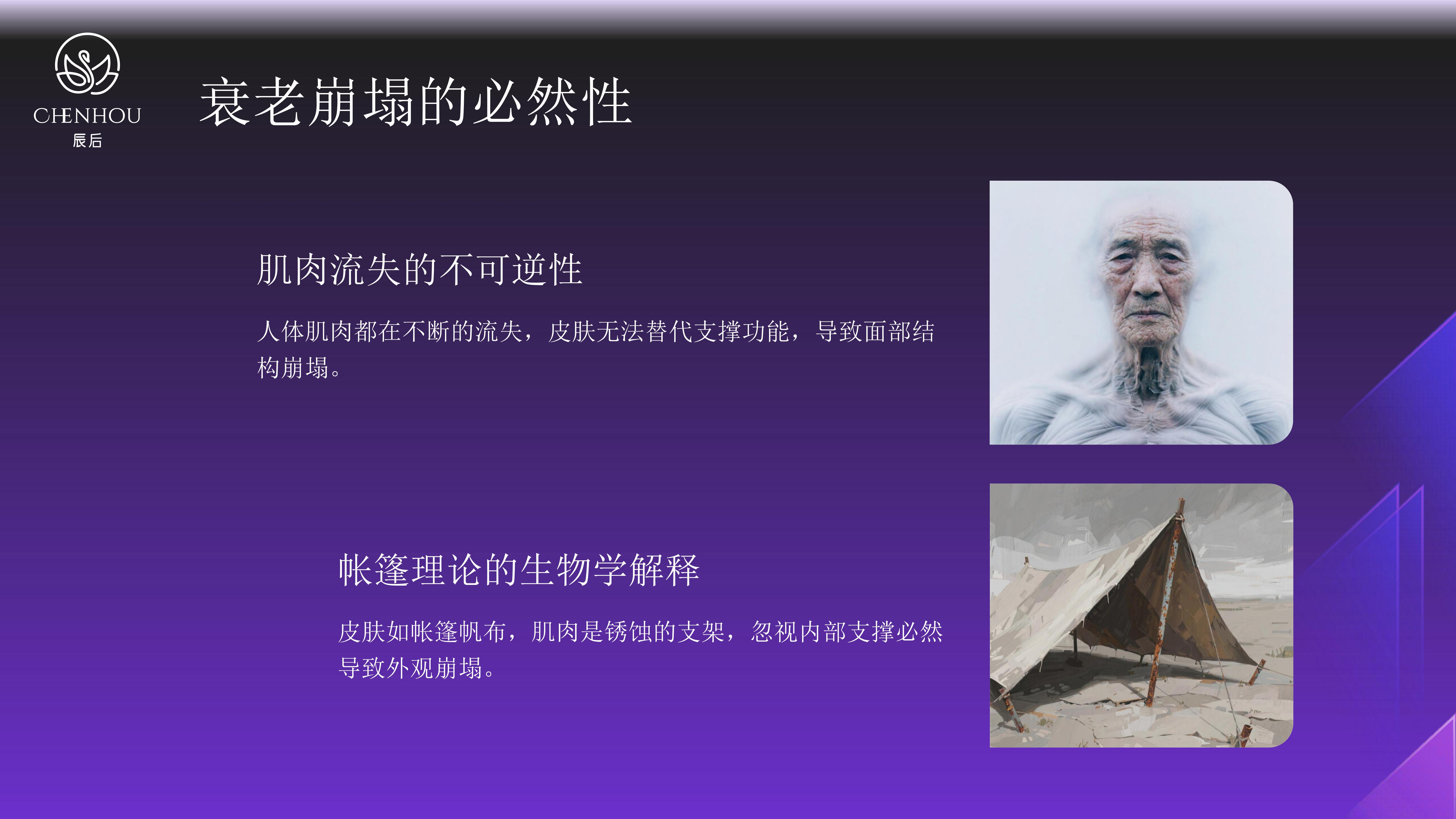 CHENHOU
辰后

衰老崩塌的必然性

肌肉流失的不可逆性

人体肌肉都在不断的流失，皮肤无法替代支撑功能，导致面部结构崩塌。

帐篷理论的生物学解释

皮肤如帐篷帆布，肌肉是锈蚀的支架，忽视内部支撑必然导致外观崩塌。